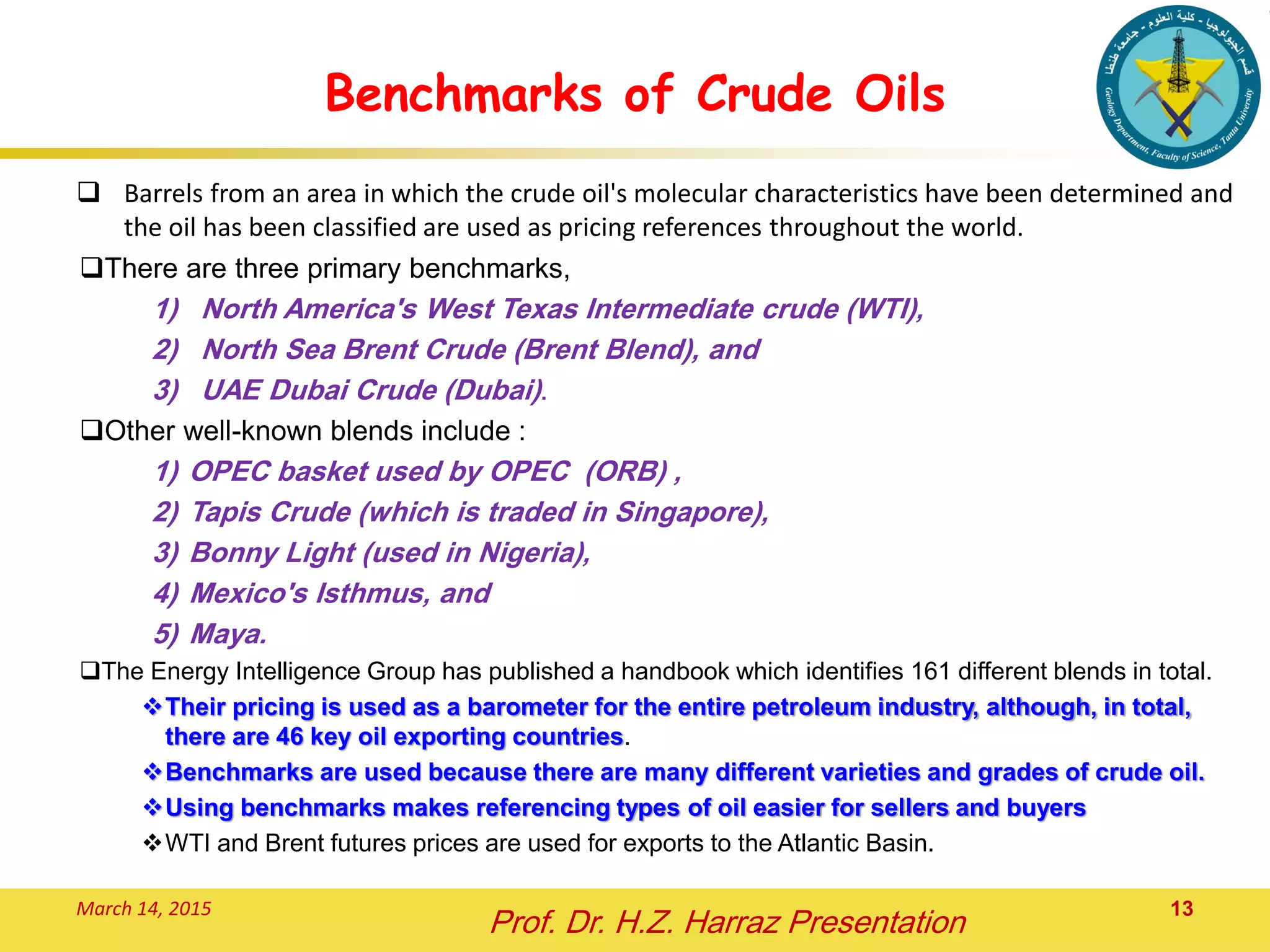 Benchmarks of Crude Oils

قسم الجيولوجيا - كلية العلوم - جامعة طنطا
Geology Department, Faculty of Science, Tanta University

❑ Barrels from an area in which the crude oil's molecular characteristics have been determined and the oil has been classified are used as pricing references throughout the world.

❑There are three primary benchmarks,

1) North America's West Texas Intermediate crude (WTI),
2) North Sea Brent Crude (Brent Blend), and
3) UAE Dubai Crude (Dubai).

❑Other well-known blends include :

1) OPEC basket used by OPEC (ORB) ,
2) Tapis Crude (which is traded in Singapore),
3) Bonny Light (used in Nigeria),
4) Mexico's Isthmus, and
5) Maya.

❑The Energy Intelligence Group has published a handbook which identifies 161 different blends in total.

❖Their pricing is used as a barometer for the entire petroleum industry, although, in total, there are 46 key oil exporting countries.

❖Benchmarks are used because there are many different varieties and grades of crude oil.

❖Using benchmarks makes referencing types of oil easier for sellers and buyers

❖WTI and Brent futures prices are used for exports to the Atlantic Basin.

March 14, 2015

Prof. Dr. H.Z. Harraz Presentation

13